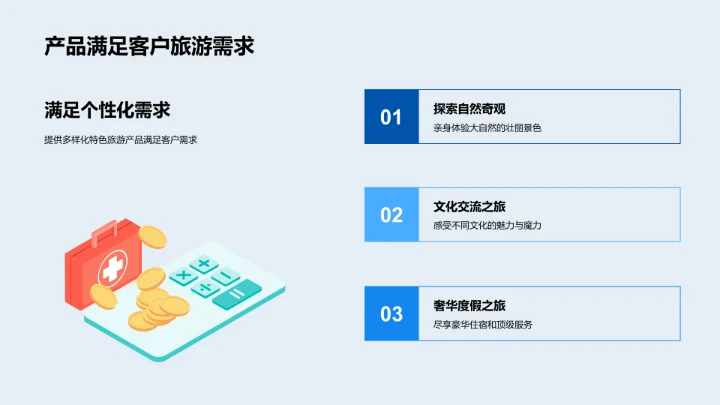 产品满足客户旅游需求

满足个性化需求

提供多样化特色旅游产品满足客户需求

01
探索自然奇观
亲身体验大自然的壮丽景色

02
文化交流之旅
感受不同文化的魅力与魔力

03
奢华度假之旅
尽享豪华住宿和顶级服务